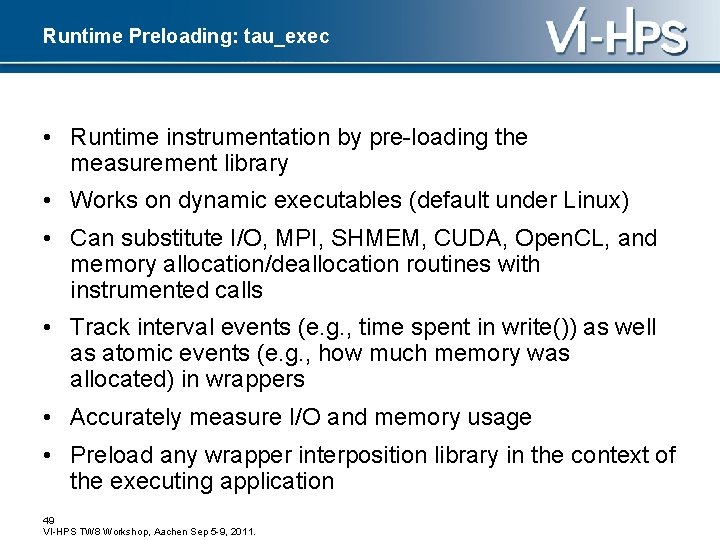 Runtime Preloading: tau_exec

VI-HPS

• Runtime instrumentation by pre-loading the measurement library

• Works on dynamic executables (default under Linux)

• Can substitute I/O, MPI, SHMEM, CUDA, OpenCL, and memory allocation/deallocation routines with instrumented calls

• Track interval events (e.g., time spent in write()) as well as atomic events (e.g., how much memory was allocated) in wrappers

• Accurately measure I/O and memory usage

• Preload any wrapper interposition library in the context of the executing application

49
VI-HPS TW8 Workshop, Aachen Sep 5-9, 2011.